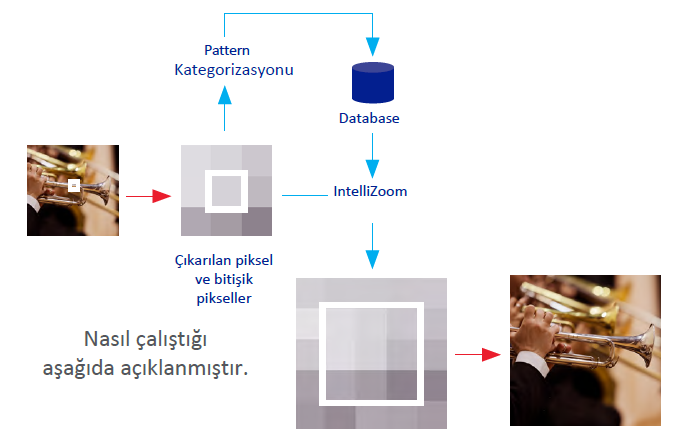 Pattern Kategorizasyonu

Database

IntelliZoom

Çıkarılan piksel ve bitişik pikseller

Nasıl çalıştığı aşağıda açıklanmıştır.